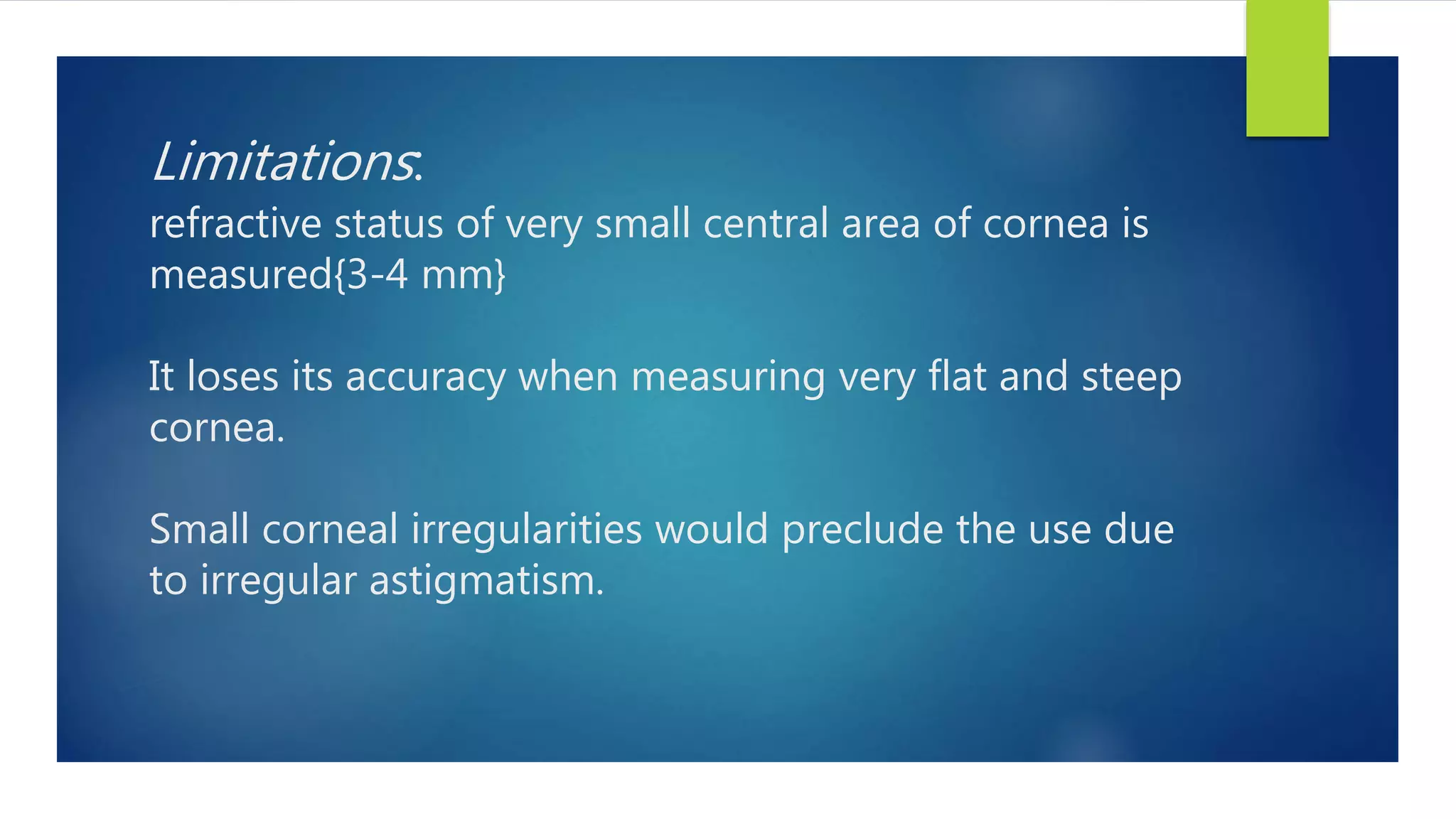 Limitations:
refractive status of very small central area of cornea is measured{3-4 mm}

It loses its accuracy when measuring very flat and steep cornea.

Small corneal irregularities would preclude the use due to irregular astigmatism.